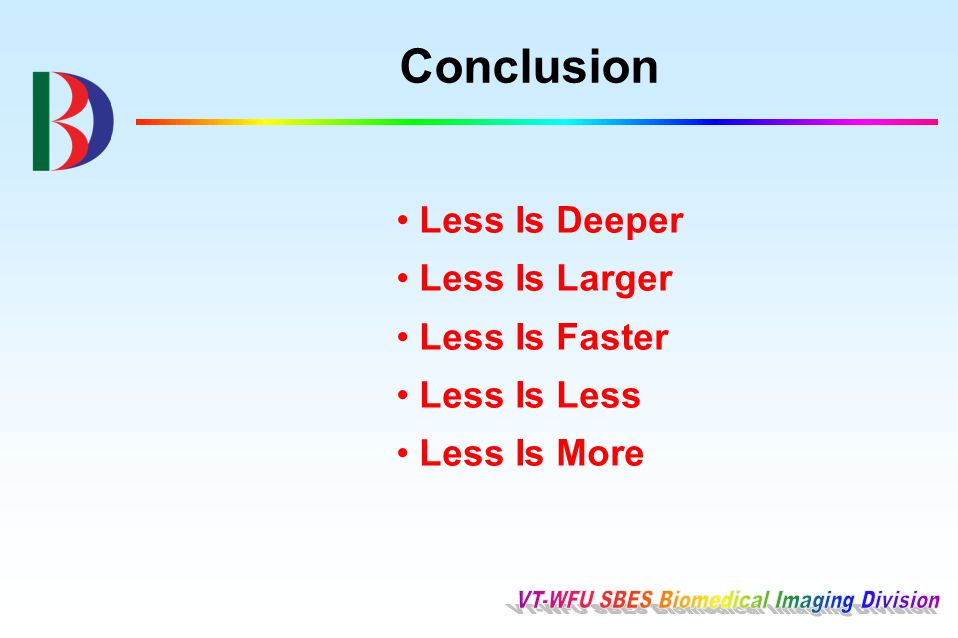 Conclusion

• Less Is Deeper
• Less Is Larger
• Less Is Faster
• Less Is Less
• Less Is More

VT-WFU SBES Biomedical Imaging Division